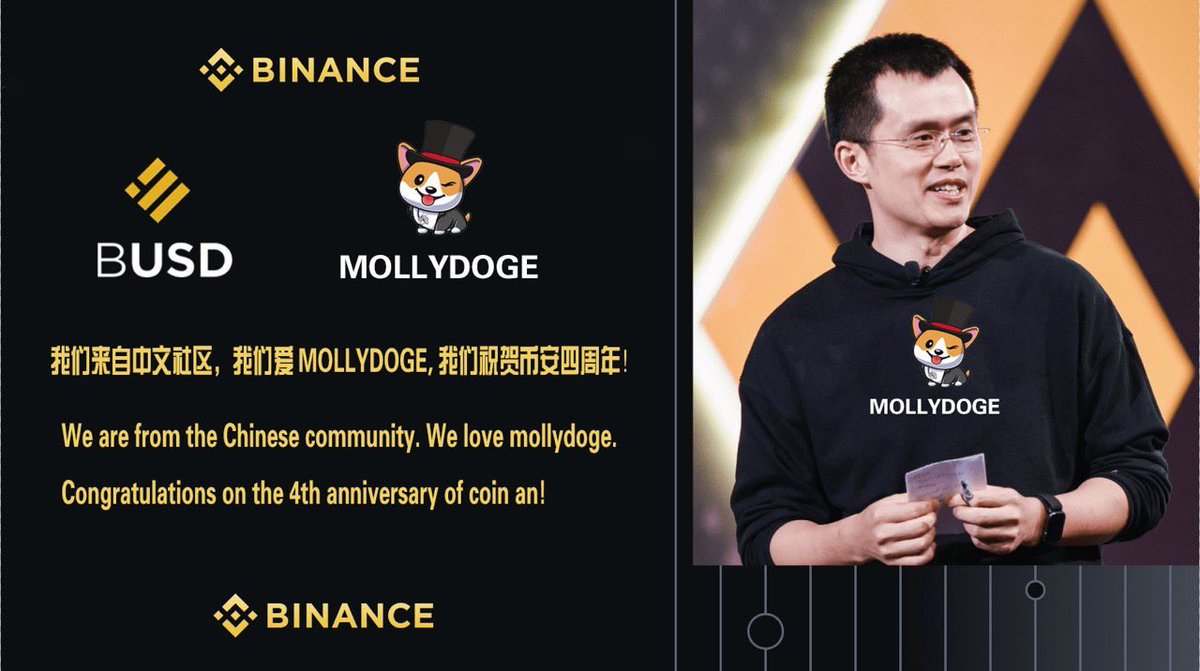 BINANCE

BUSD

MOLLYDOGE

我们来自中文社区，我们爱 MOLLYDOGE, 我们祝贺币安四周年!

We are from the Chinese community. We love mollydoge.

Congratulations on the 4th anniversary of coin an!

BINANCE

MOLLYDOGE